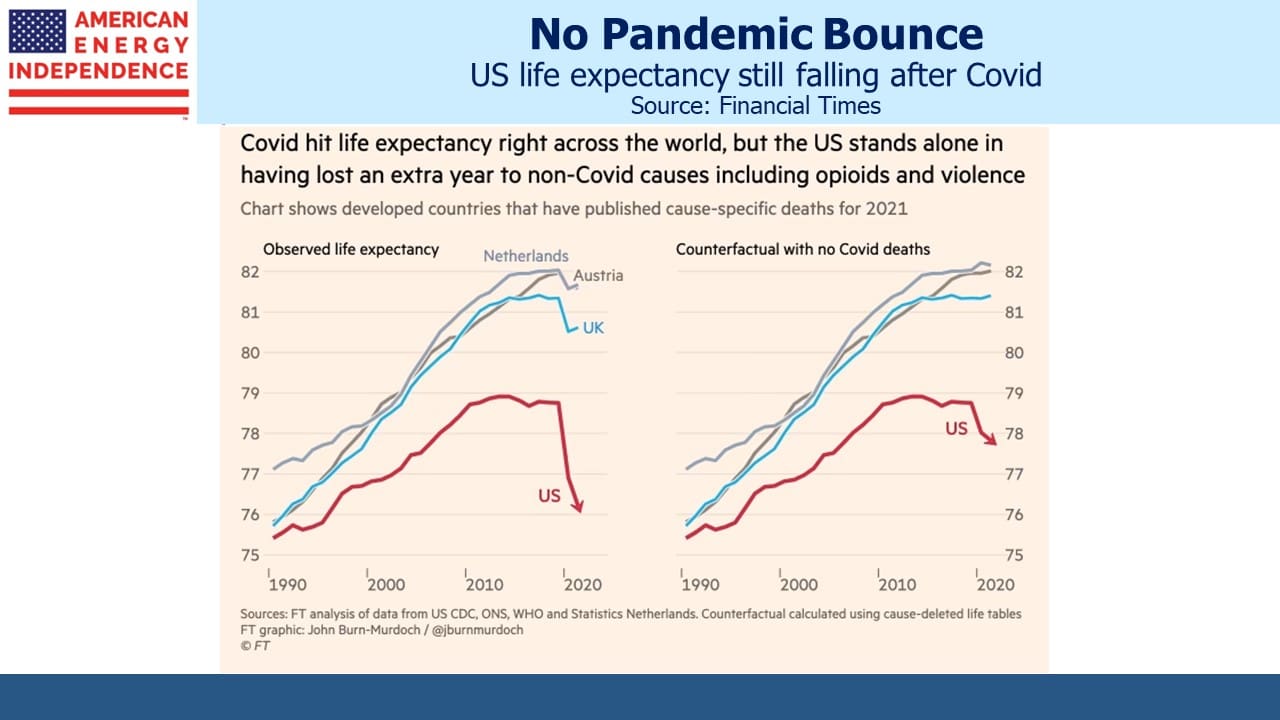 AMERICAN ENERGY INDEPENDENCE

No Pandemic Bounce
US life expectancy still falling after Covid
Source: Financial Times

Covid hit life expectancy right across the world, but the US stands alone in having lost an extra year to non-Covid causes including opioids and violence

Chart shows developed countries that have published cause-specific deaths for 2021

Observed life expectancy

Netherlands
Austria
UK
US

82
81
80
79
78
77
76
75

1990
2000
2010
2020

Counterfactual with no Covid deaths

US

82
81
80
79
78
77
76
75

1990
2000
2010
2020

Sources: FT analysis of data from US CDC, ONS, WHO and Statistics Netherlands. Counterfactual calculated using cause-deleted life tables
FT graphic: John Burn-Murdoch / @jburnmurdoch
© FT